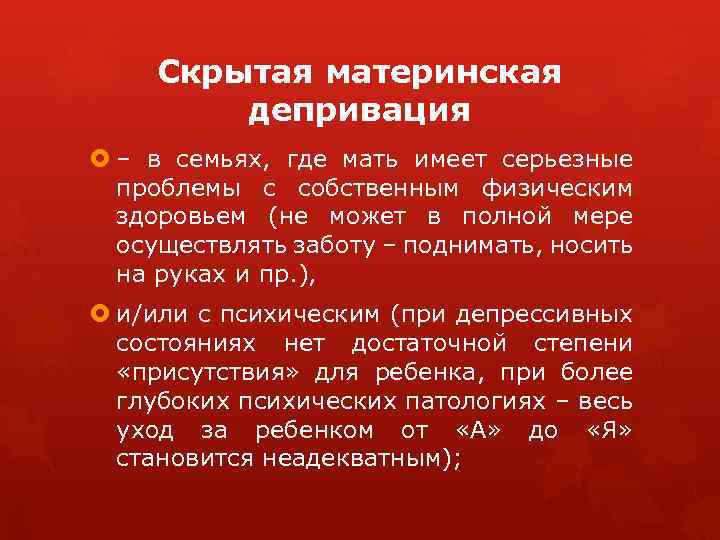 Скрытая материнская депривация

– в семьях, где мать имеет серьезные проблемы с собственным физическим здоровьем (не может в полной мере осуществлять заботу – поднимать, носить на руках и пр.),

и/или с психическим (при депрессивных состояниях нет достаточной степени «присутствия» для ребенка, при более глубоких психических патологиях – весь уход за ребенком от «А» до «Я» становится неадекватным);